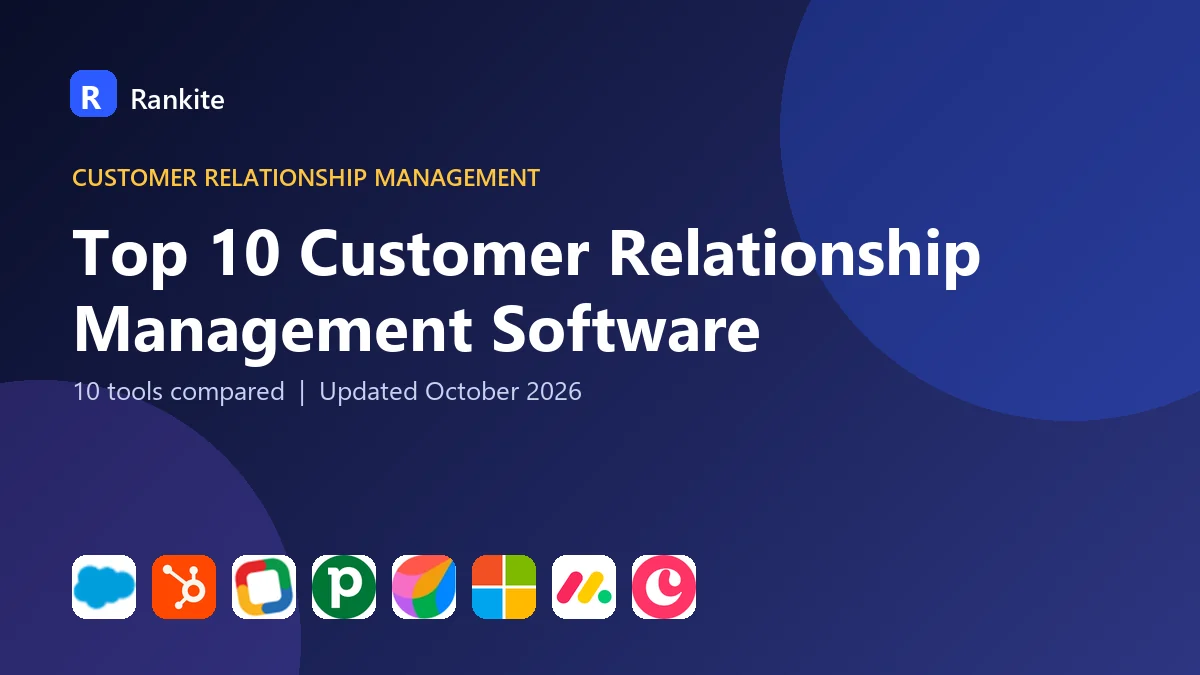 R Rankite

CUSTOMER RELATIONSHIP MANAGEMENT

Top 10 Customer Relationship Management Software

10 tools compared | Updated October 2026